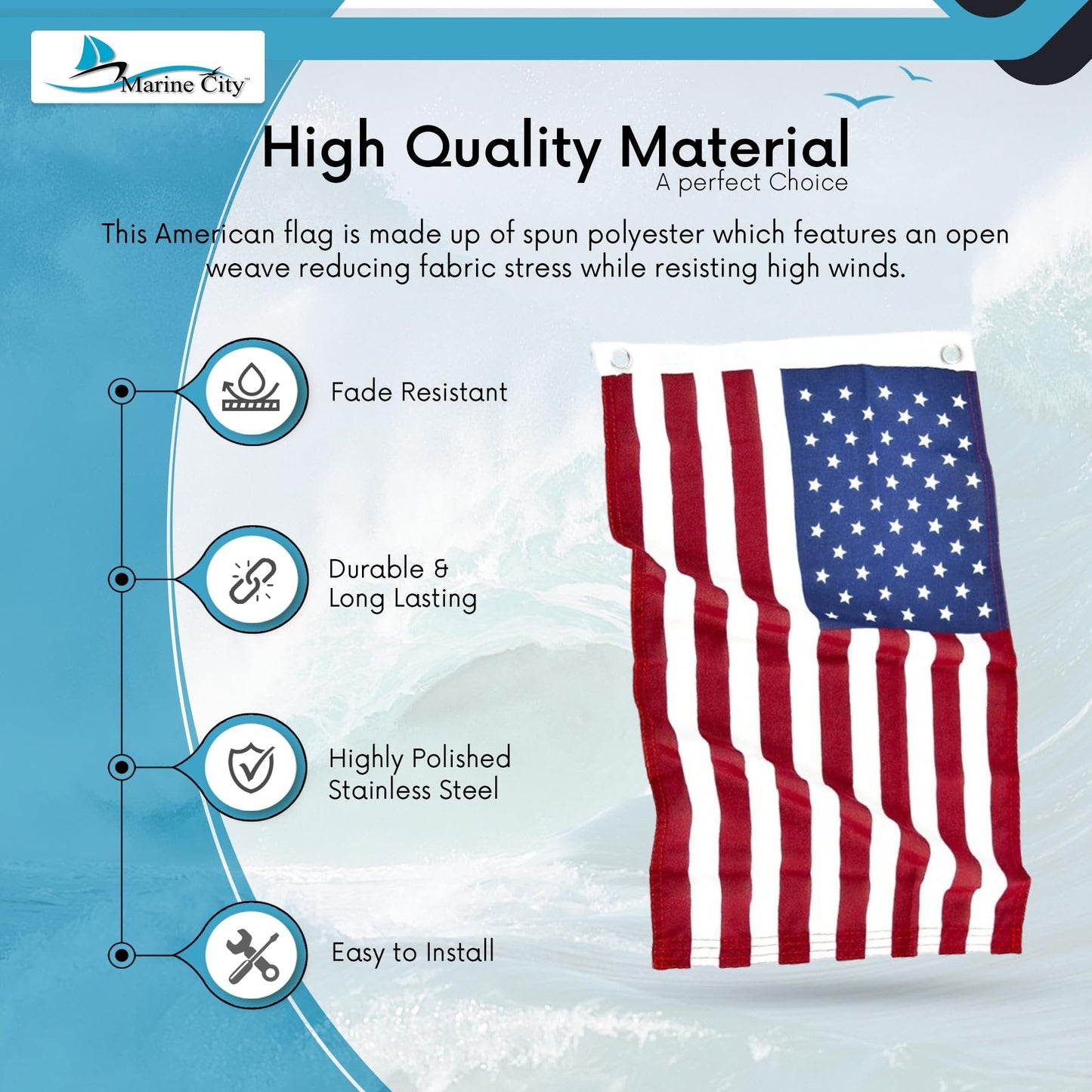 Marine City™

High Quality Material
A perfect Choice

This American flag is made up of spun polyester which features an open weave reducing fabric stress while resisting high winds.

Fade Resistant

Durable & Long Lasting

Highly Polished Stainless Steel

Easy to Install